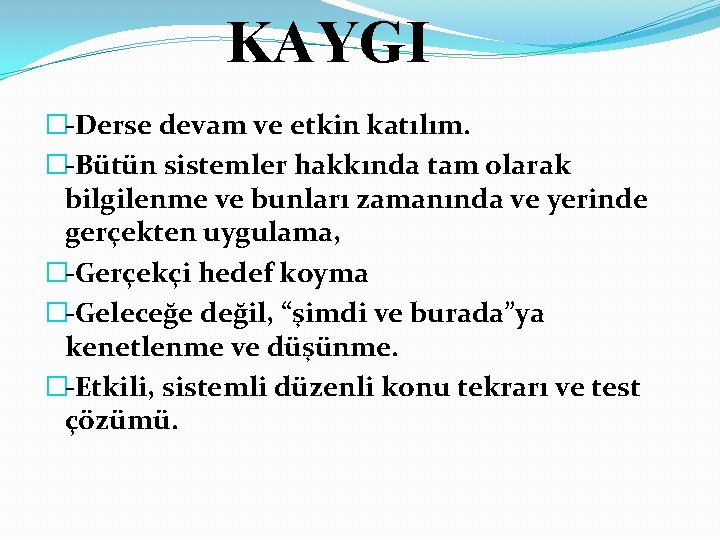 KAYGI

-Derse devam ve etkin katılım.

-Bütün sistemler hakkında tam olarak bilgilenme ve bunları zamanında ve yerinde gerçekten uygulama,

-Gerçekçi hedef koyma

-Geleceğe değil, “şimdi ve burada”ya kenetlenme ve düşünme.

-Etkili, sistemli düzenli konu tekrarı ve test çözümü.